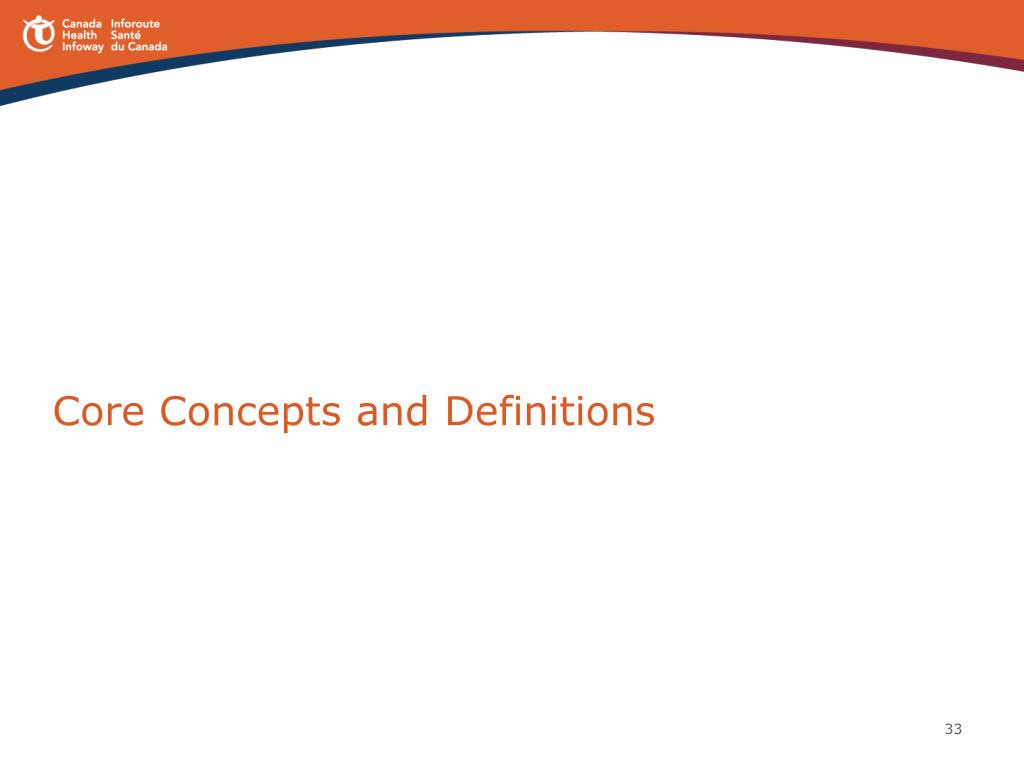 Canada Health Infoway
Inforoute Santé du Canada

Core Concepts and Definitions

33